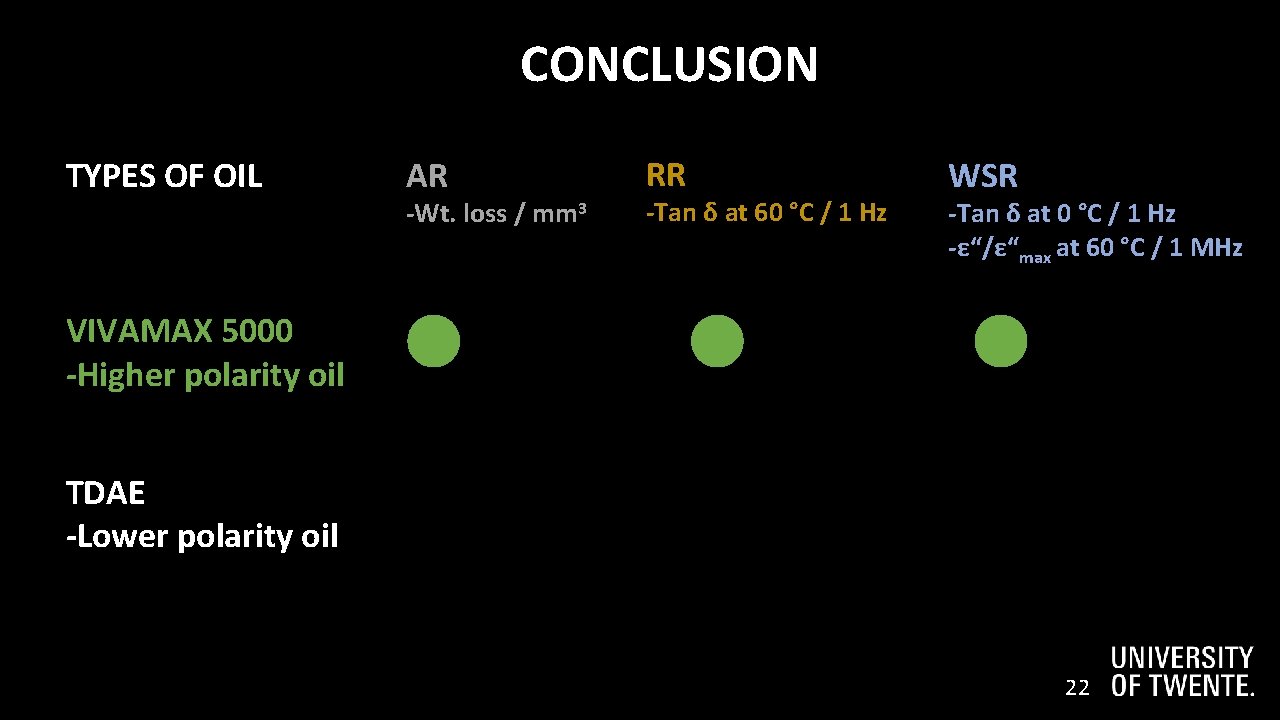 CONCLUSION

TYPES OF OIL

AR
-Wt. loss / mm³

RR
-Tan δ at 60 °C / 1 Hz

WSR
-Tan δ at 0 °C / 1 Hz
-ε“/ε“$_{max}$ at 60 °C / 1 MHz

VIVAMAX 5000
-Higher polarity oil

TDAE
-Lower polarity oil

22

UNIVERSITY OF TWENTE.